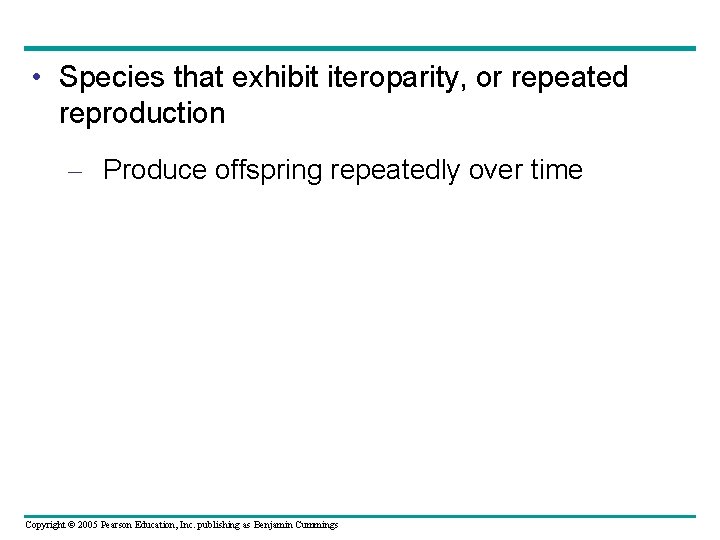 • Species that exhibit iteroparity, or repeated reproduction

– Produce offspring repeatedly over time

Copyright © 2005 Pearson Education, Inc. publishing as Benjamin Cummings